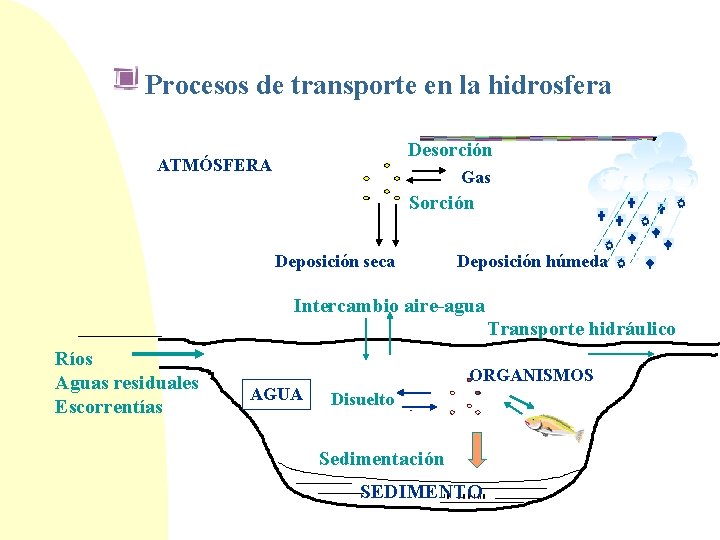 Procesos de transporte en la hidrosfera

ATMÓSFERA

Desorción

Gas

Sorción

Deposición seca

Deposición húmeda

Intercambio aire-agua

Transporte hidráulico

Ríos
Aguas residuales
Escorrentías

AGUA

Disuelto

ORGANISMOS

Sedimentación

SEDIMENTO